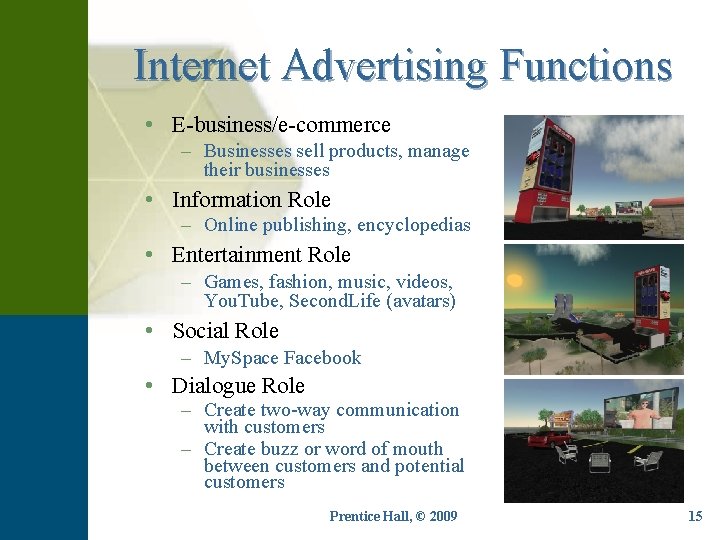 Internet Advertising Functions

• E-business/e-commerce
  – Businesses sell products, manage their businesses
• Information Role
  – Online publishing, encyclopedias
• Entertainment Role
  – Games, fashion, music, videos, YouTube, SecondLife (avatars)
• Social Role
  – MySpace Facebook
• Dialogue Role
  – Create two-way communication with customers
  – Create buzz or word of mouth between customers and potential customers

Prentice Hall, © 2009

15